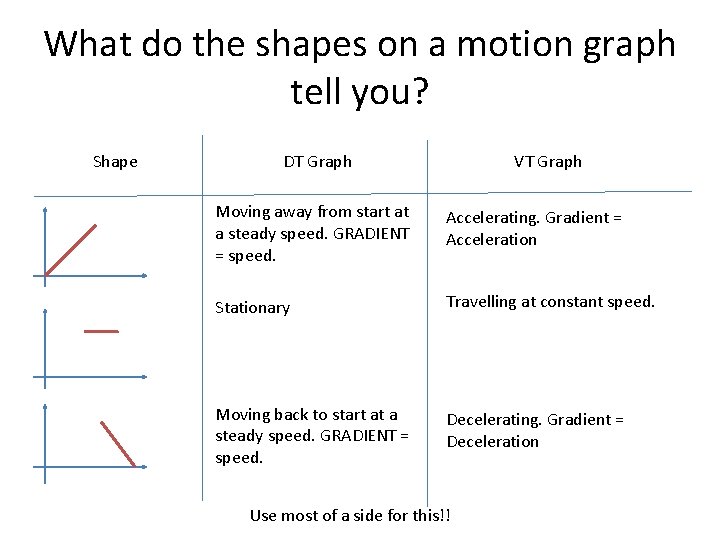 What do the shapes on a motion graph tell you?

| Shape | DT Graph | VT Graph |
|---|---|---|
| | Moving away from start at a steady speed. GRADIENT = speed. | Accelerating. Gradient = Acceleration |
| | Stationary | Travelling at constant speed. |
| | Moving back to start at a steady speed. GRADIENT = speed. | Decelerating. Gradient = Deceleration |

Use most of a side for this!!